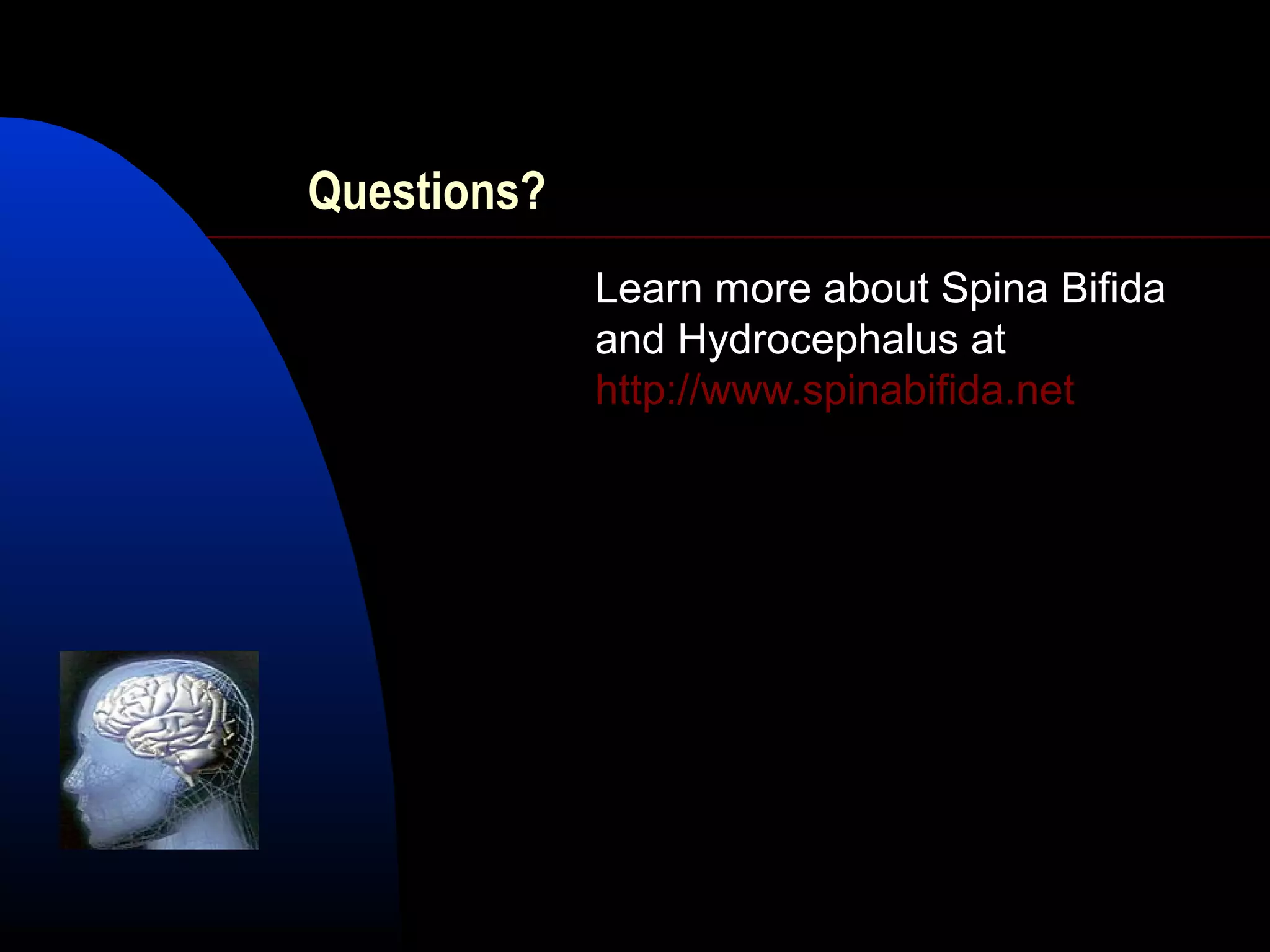 Questions?

Learn more about Spina Bifida and Hydrocephalus at http://www.spinabifida.net